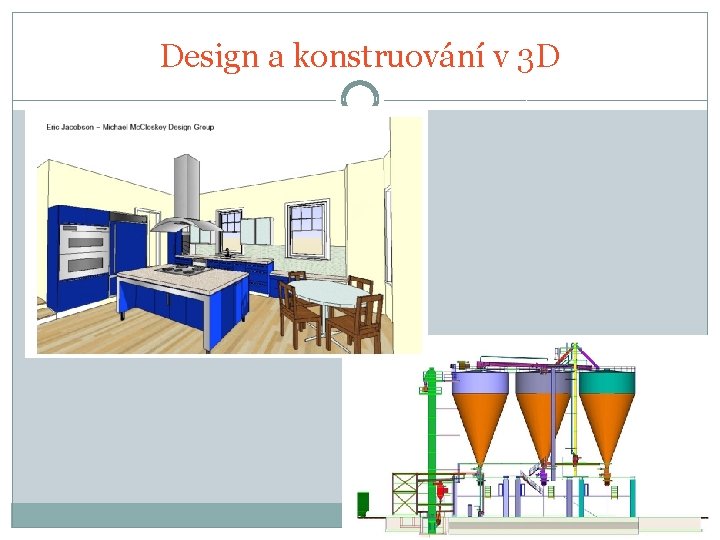 Design a konstruování v 3D

Eric Jacobson – Michael McCloskey Design Group